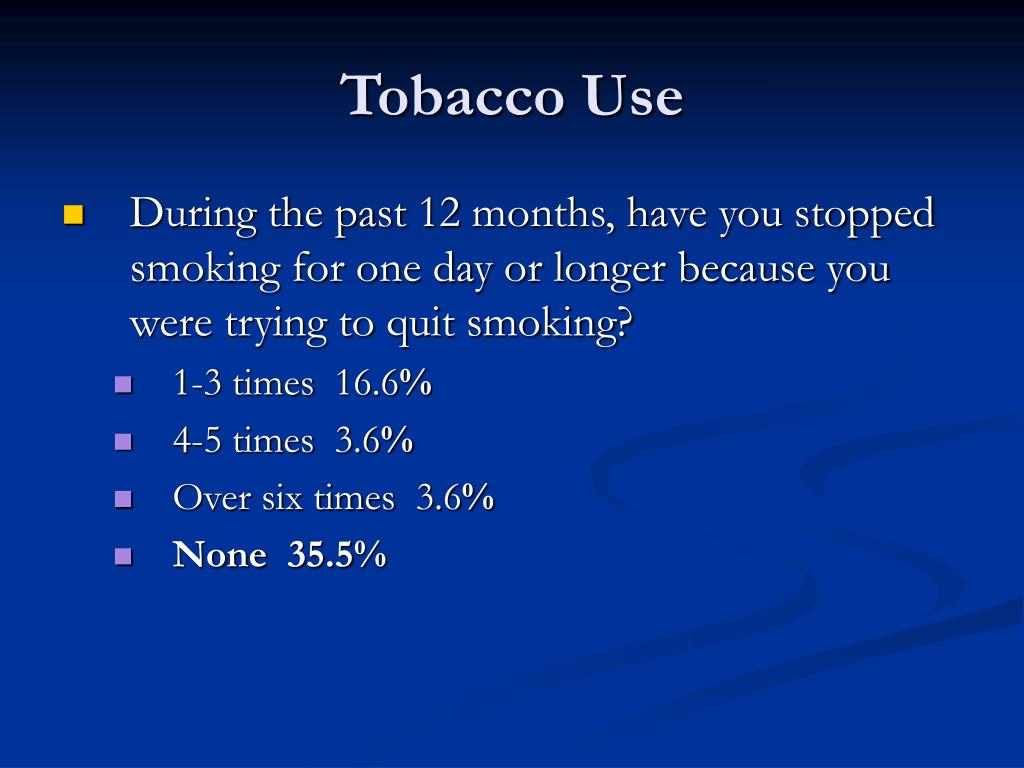 Tobacco Use

During the past 12 months, have you stopped smoking for one day or longer because you were trying to quit smoking?

1-3 times 16.6%

4-5 times 3.6%

Over six times 3.6%

None 35.5%